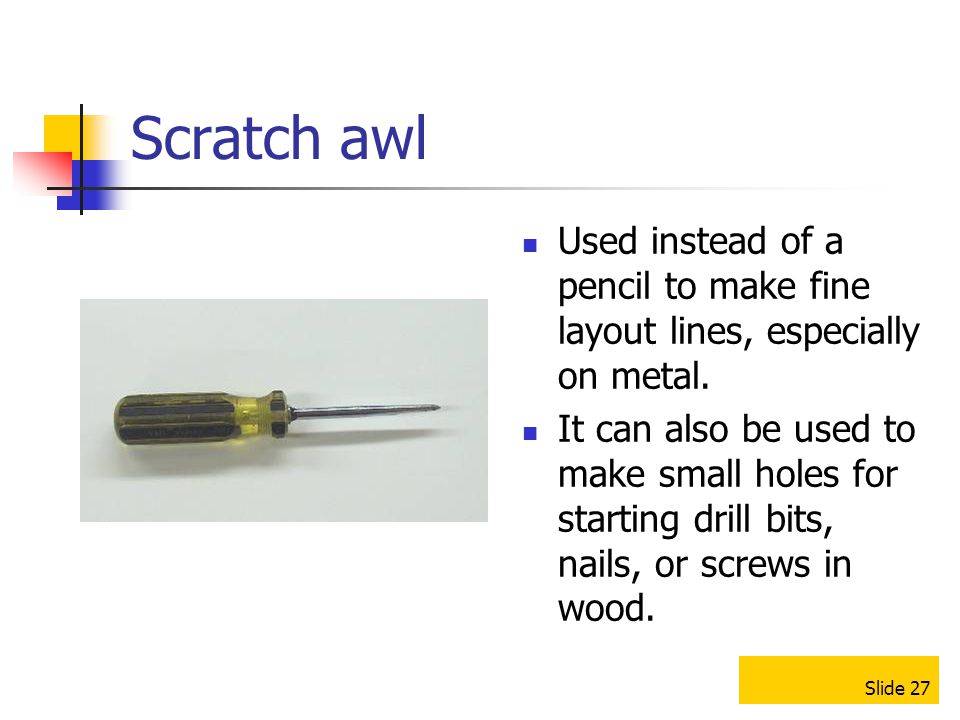 Scratch awl

- Used instead of a pencil to make fine layout lines, especially on metal.
- It can also be used to make small holes for starting drill bits, nails, or screws in wood.

Slide 27